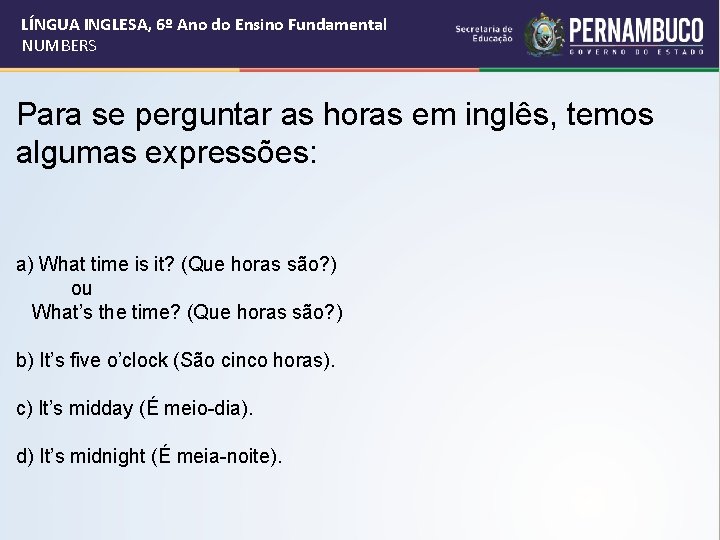 LÍNGUA INGLESA, 6º Ano do Ensino Fundamental
NUMBERS

Secretaria de Educação

PERNAMBUCO
GOVERNO DO ESTADO

Para se perguntar as horas em inglês, temos algumas expressões:

a) What time is it? (Que horas são?)
ou
What's the time? (Que horas são?)

b) It's five o'clock (São cinco horas).

c) It's midday (É meio-dia).

d) It's midnight (É meia-noite).